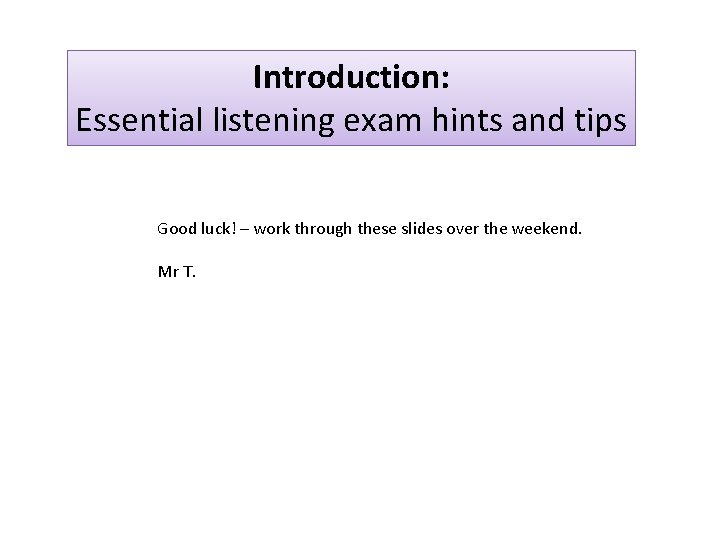 Introduction:
Essential listening exam hints and tips

Good luck! – work through these slides over the weekend.

Mr T.